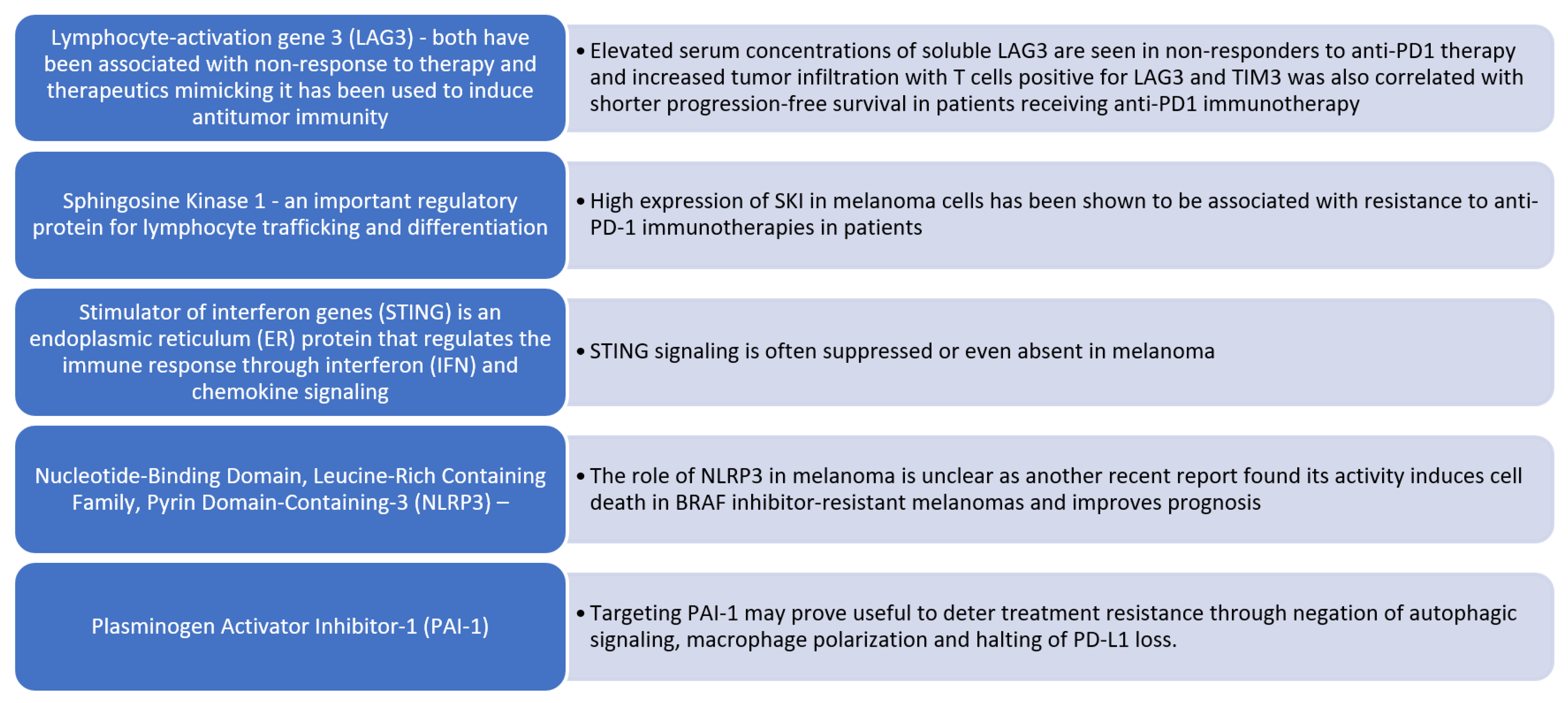 Lymphocyte-activation gene 3 (LAG3) - both have been associated with non-response to therapy and therapeutics mimicking it has been used to induce antitumor immunity

• Elevated serum concentrations of soluble LAG3 are seen in non-responders to anti-PD1 therapy and increased tumor infiltration with T cells positive for LAG3 and TIM3 was also correlated with shorter progression-free survival in patients receiving anti-PD1 immunotherapy

Sphingosine Kinase 1 - an important regulatory protein for lymphocyte trafficking and differentiation

• High expression of SKI in melanoma cells has been shown to be associated with resistance to anti-PD-1 immunotherapies in patients

Stimulator of interferon genes (STING) is an endoplasmic reticulum (ER) protein that regulates the immune response through interferon (IFN) and chemokine signaling

• STING signaling is often suppressed or even absent in melanoma

Nucleotide-Binding Domain, Leucine-Rich Containing Family, Pyrin Domain-Containing-3 (NLRP3) –

• The role of NLRP3 in melanoma is unclear as another recent report found its activity induces cell death in BRAF inhibitor-resistant melanomas and improves prognosis

Plasminogen Activator Inhibitor-1 (PAI-1)

• Targeting PAI-1 may prove useful to deter treatment resistance through negation of autophagic signaling, macrophage polarization and halting of PD-L1 loss.